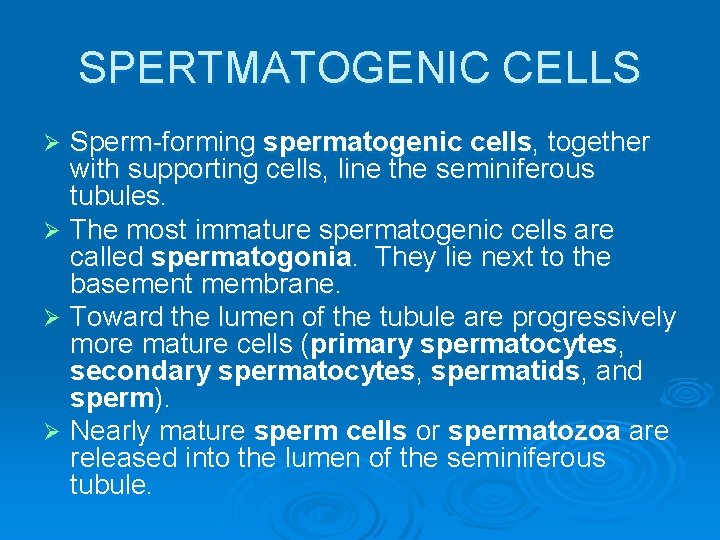 SPERTMATOGENIC CELLS

➢ Sperm-forming spermatogenic cells, together with supporting cells, line the seminiferous tubules.

➢ The most immature spermatogenic cells are called spermatogonia. They lie next to the basement membrane.

➢ Toward the lumen of the tubule are progressively more mature cells (primary spermatocytes, secondary spermatocytes, spermatids, and sperm).

➢ Nearly mature sperm cells or spermatozoa are released into the lumen of the seminiferous tubule.